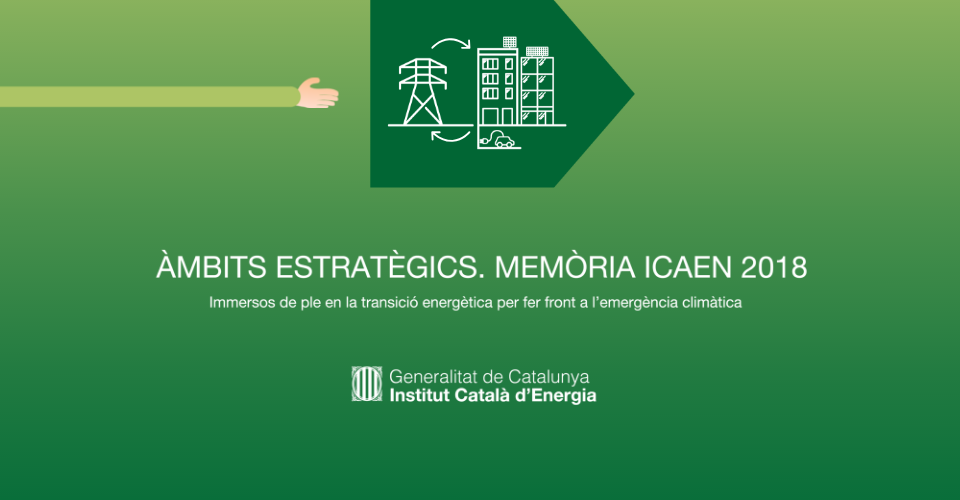 ÀMBITS ESTRATÈGICS. MEMÒRIA ICAEN 2018

Immersos de ple en la transició energètica per fer front a l'emergència climàtica

Generalitat de Catalunya
Institut Català d'Energia